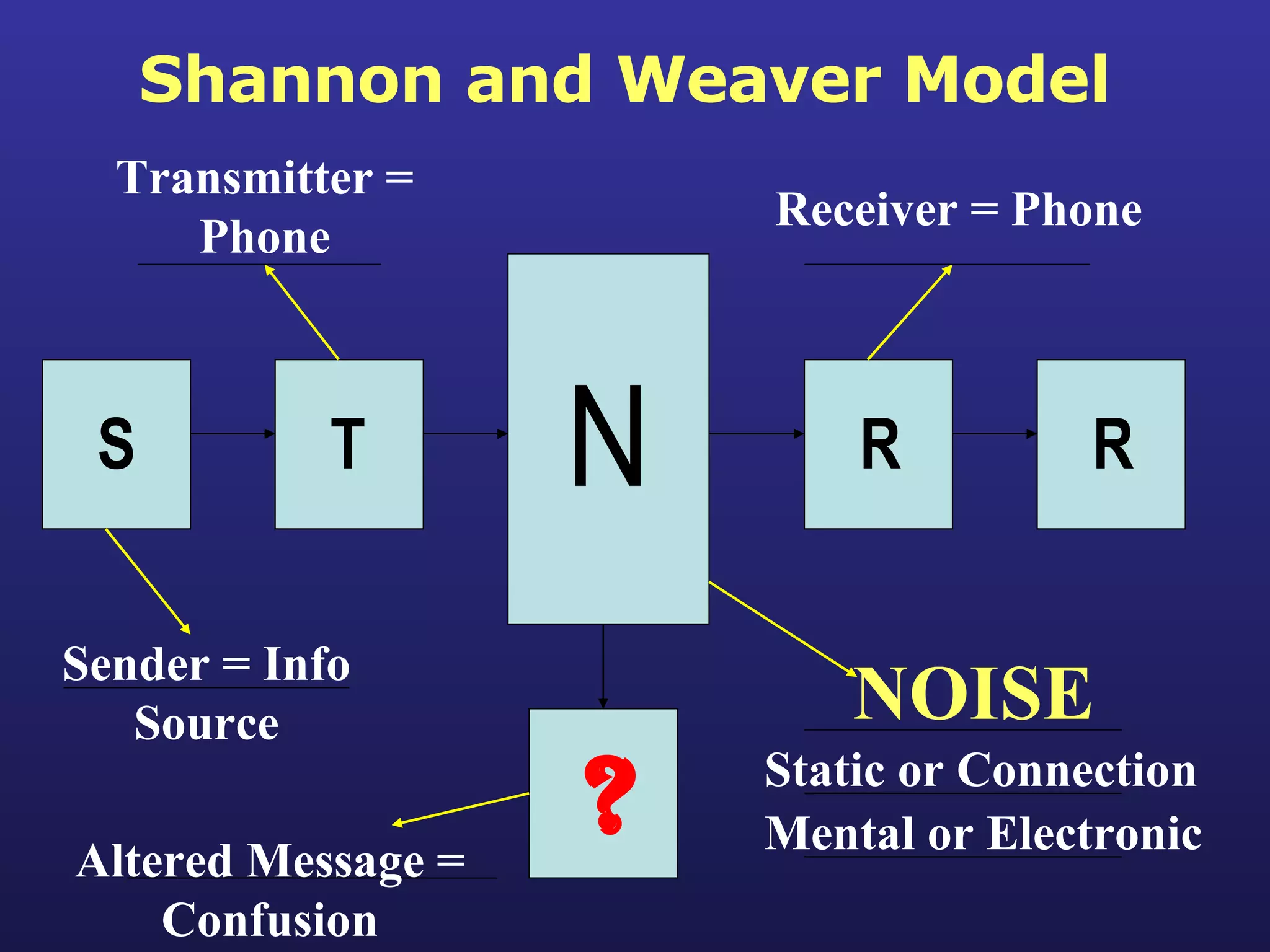 Shannon and Weaver Model

Transmitter = Phone

Receiver = Phone

S

T

N

R

R

Sender = Info Source

?

NOISE

Static or Connection

Mental or Electronic

Altered Message = Confusion